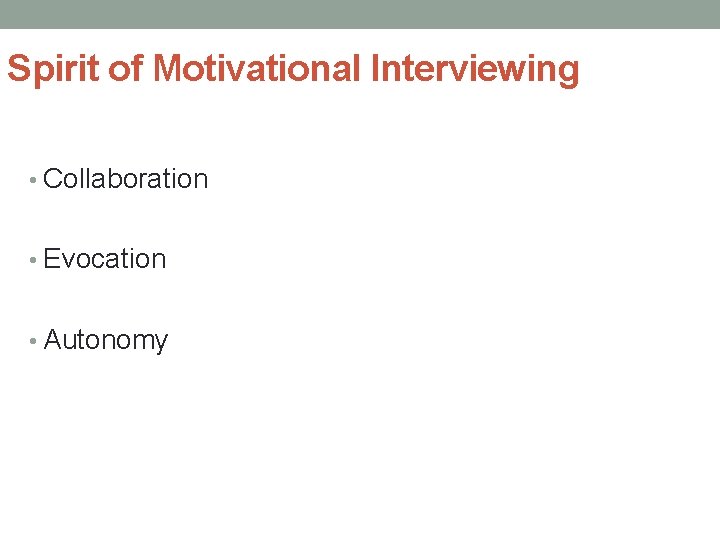 Spirit of Motivational Interviewing

• Collaboration

• Evocation

• Autonomy